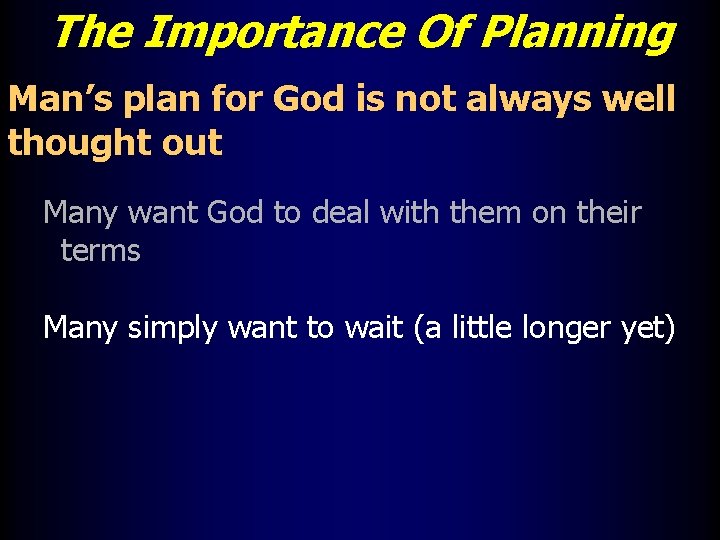 The Importance Of Planning

Man’s plan for God is not always well thought out

Many want God to deal with them on their terms

Many simply want to wait (a little longer yet)